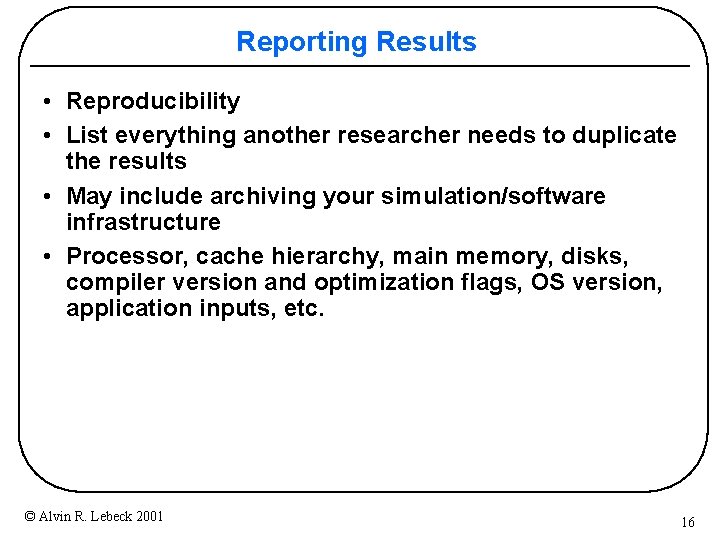 Reporting Results

• Reproducibility
• List everything another researcher needs to duplicate the results
• May include archiving your simulation/software infrastructure
• Processor, cache hierarchy, main memory, disks, compiler version and optimization flags, OS version, application inputs, etc.

© Alvin R. Lebeck 2001

16